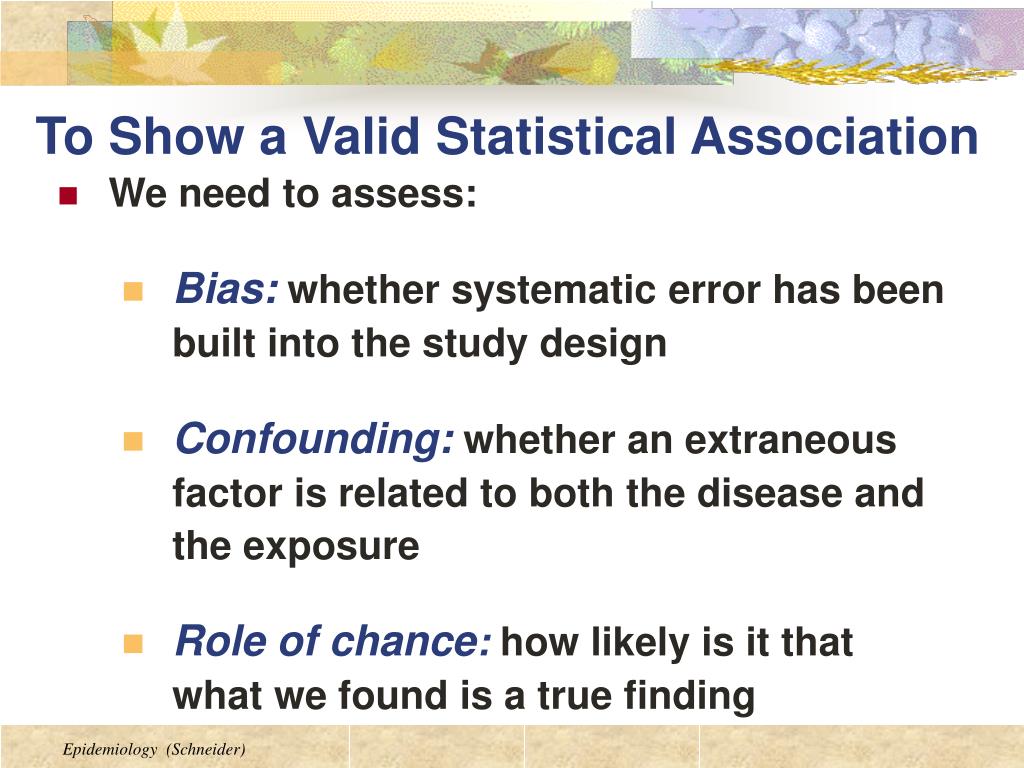 To Show a Valid Statistical Association

We need to assess:

Bias: whether systematic error has been built into the study design

Confounding: whether an extraneous factor is related to both the disease and the exposure

Role of chance: how likely is it that what we found is a true finding

Epidemiology (Schneider)